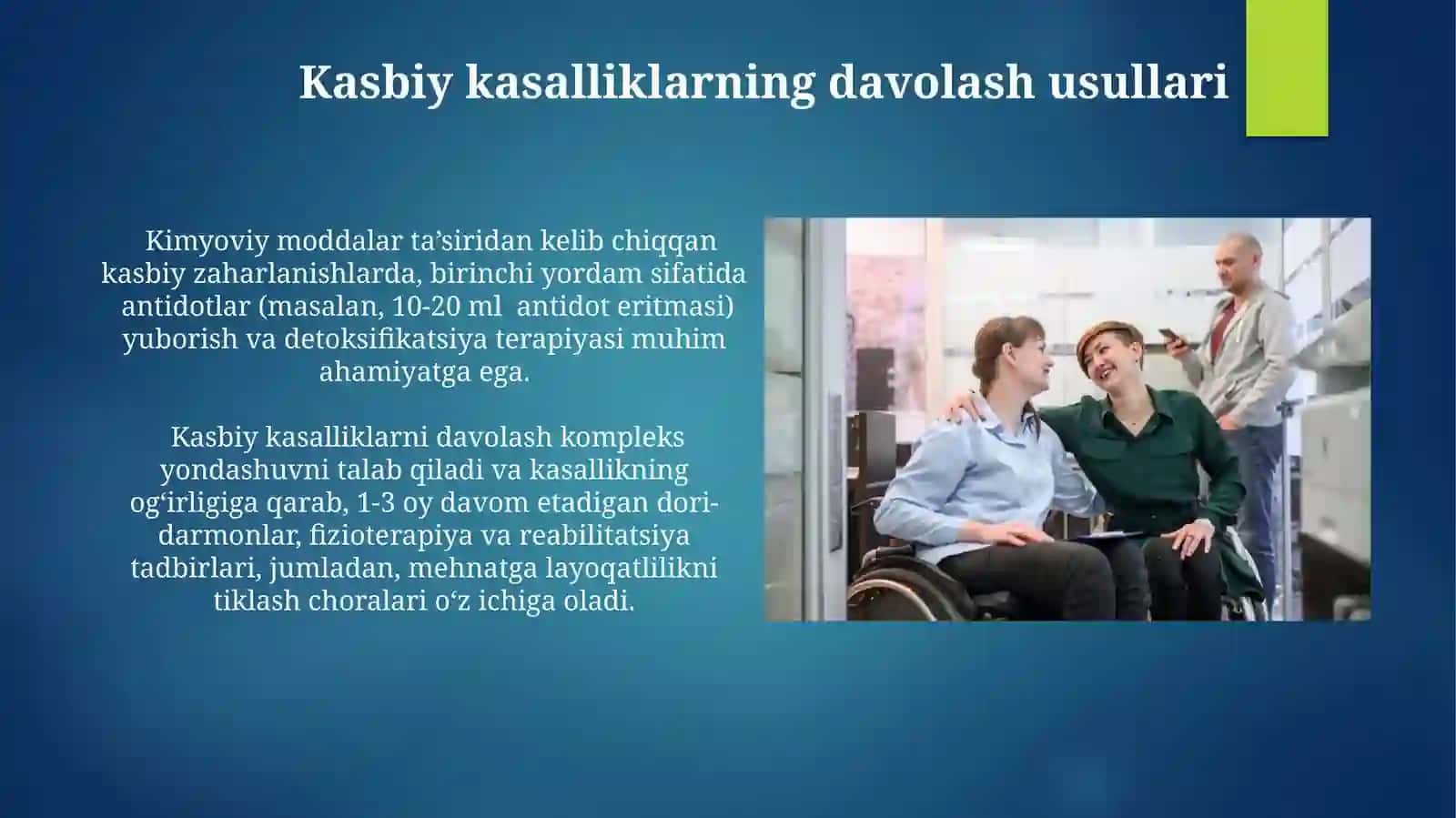 Kasbiy kasalliklarning davolash usullari

Kimyoviy moddalar ta’siridan kelib chiqqan kasbiy zaharlanishlarda, birinchi yordam sifatida antidotlar (masalan, 10-20 ml  antidot eritmasi) yuborish va detoksifikatsiya terapiyasi muhim ahamiyatga ega.

Kasbiy kasalliklarni davolash kompleks yondashuvni talab qiladi va kasallikning og‘irligiga qarab, 1-3 oy davom etadigan dori-darmonlar, fizioterapiya va reabilitatsiya tadbirlari, jumladan, mehnatga layoqatlilikni tiklash choralari o‘z ichiga oladi.